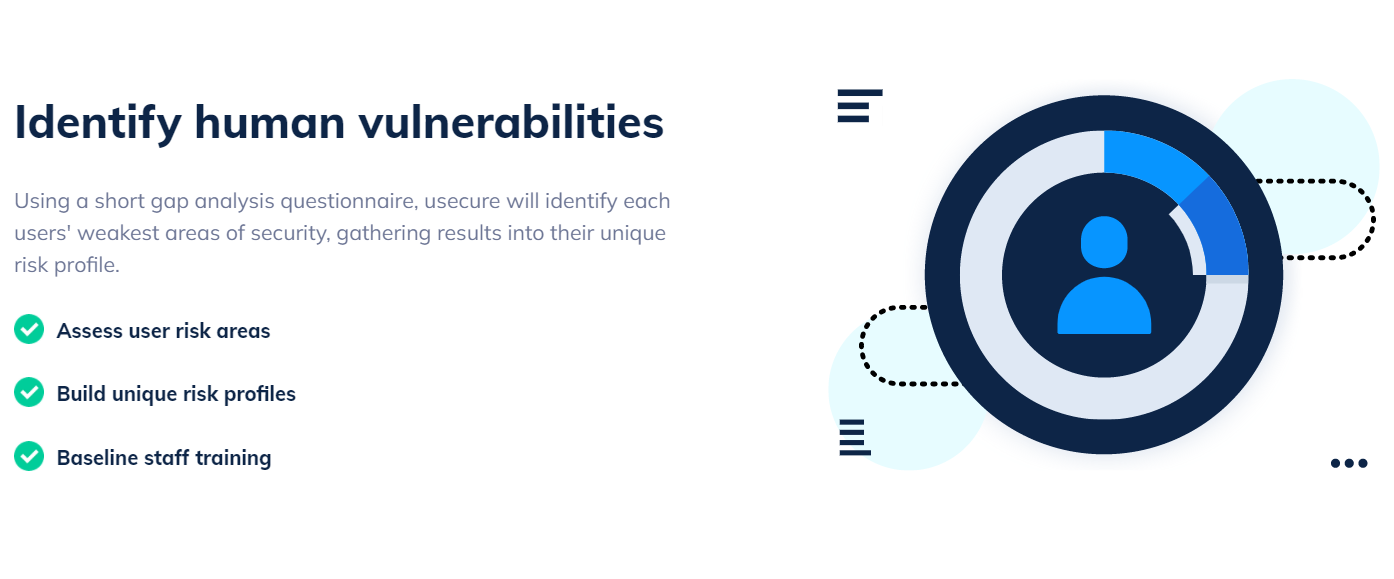 Identify human vulnerabilities

Using a short gap analysis questionnaire, usecure will identify each users' weakest areas of security, gathering results into their unique risk profile.

Assess user risk areas

Build unique risk profiles

Baseline staff training